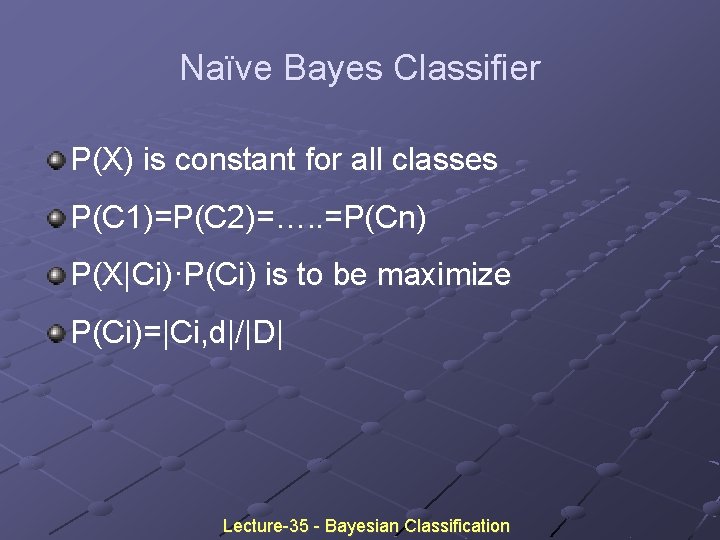 Naïve Bayes Classifier

P(X) is constant for all classes

P(C1)=P(C2)=…..=P(Cn)

P(X|Ci)·P(Ci) is to be maximize

P(Ci)=|Ci,d|/|D|

Lecture-35 - Bayesian Classification